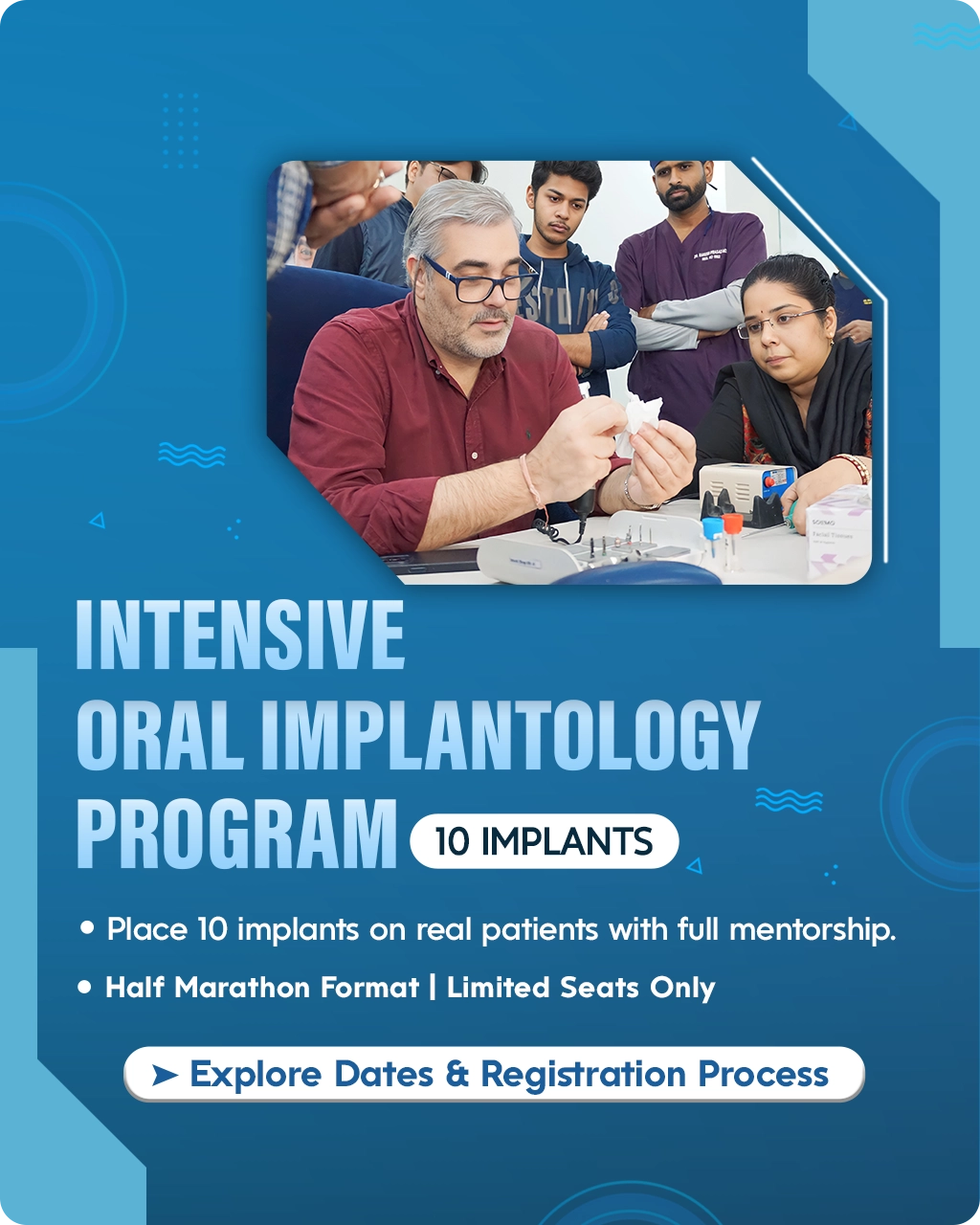 INTENSIVE ORAL IMPLANTOLOGY PROGRAM

10 IMPLANTS

• Place 10 implants on real patients with full mentorship.

• Half Marathon Format | Limited Seats Only

➤ Explore Dates & Registration Process